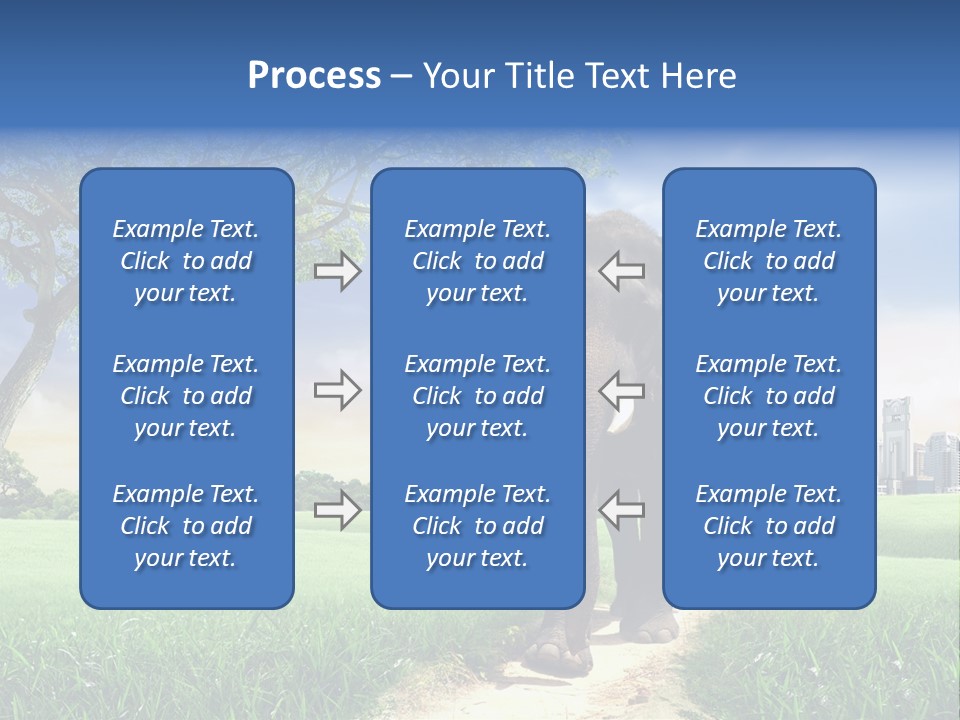 Process – Your Title Text Here

Example Text. Click to add your text.

Example Text. Click to add your text.

Example Text. Click to add your text.

Example Text. Click to add your text.

Example Text. Click to add your text.

Example Text. Click to add your text.

Example Text. Click to add your text.

Example Text. Click to add your text.

Example Text. Click to add your text.